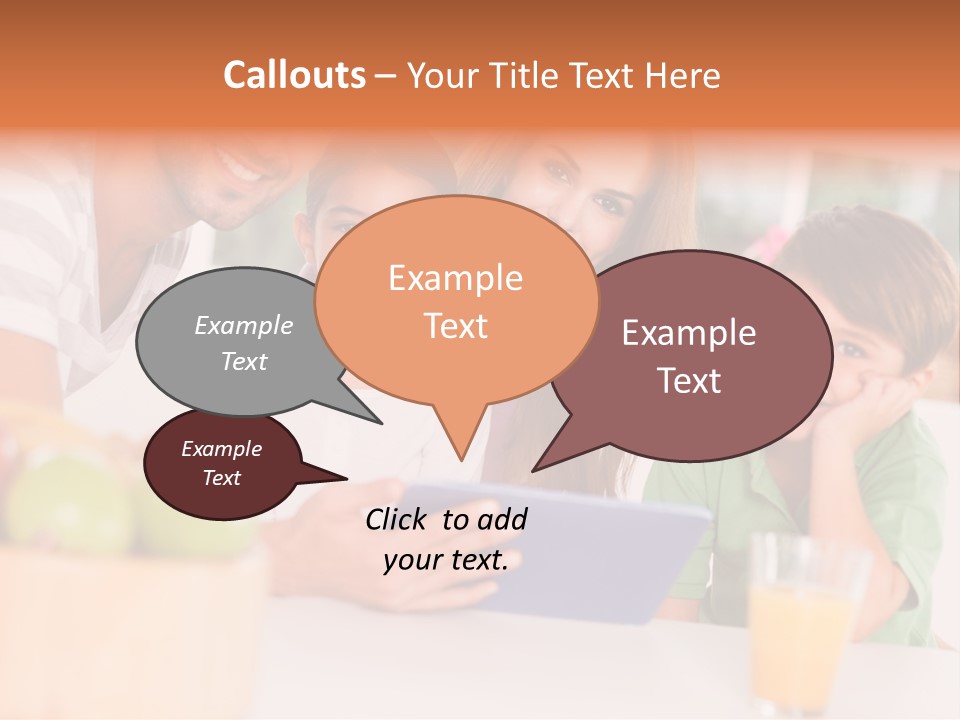 Callouts – Your Title Text Here

Example Text

Example Text

Example Text

Example Text

Click to add your text.